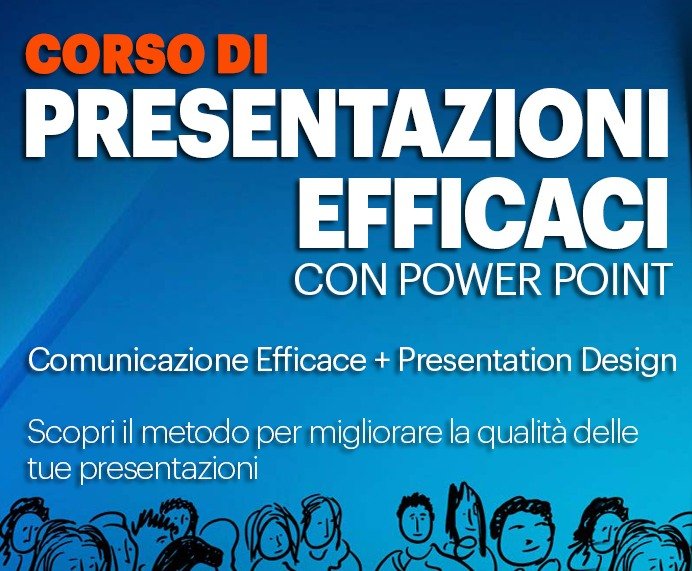 CORSO DI
PRESENTAZIONI
EFFICACI
CON POWER POINT

Comunicazione Efficace + Presentation Design

Scopri il metodo per migliorare la qualità delle tue presentazioni